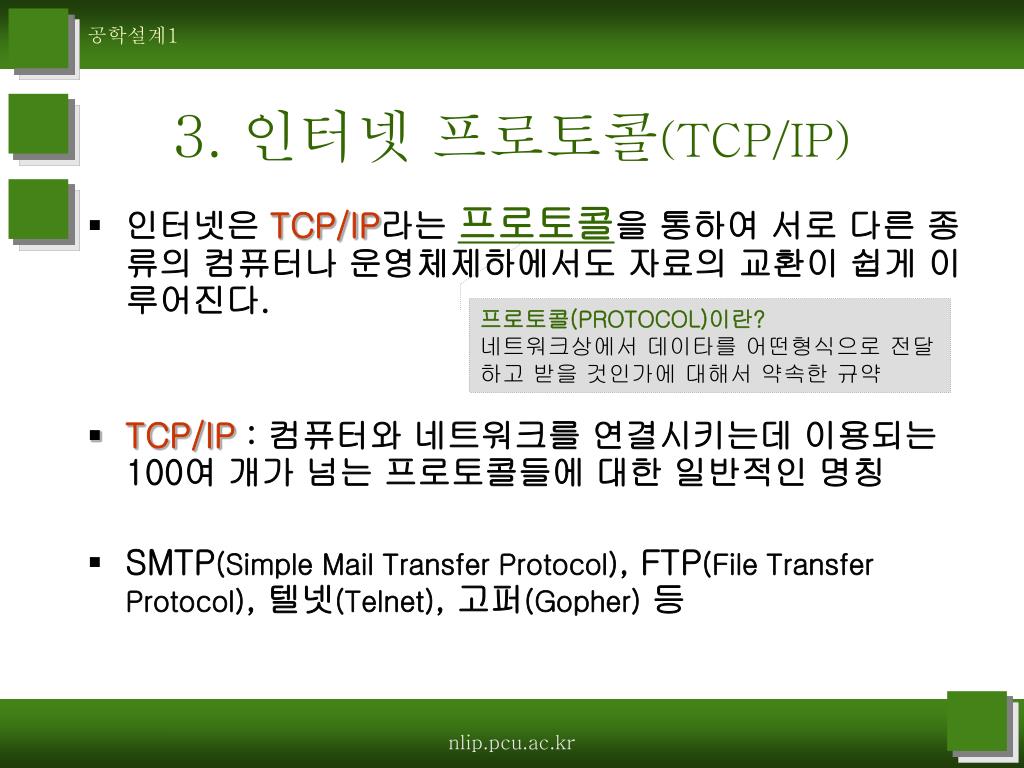 공학설계1

3. 인터넷 프로토콜(TCP/IP)

▪ 인터넷은 TCP/IP라는 프로토콜을 통하여 서로 다른 종류의 컴퓨터나 운영체제하에서도 자료의 교환이 쉽게 이루어진다.

프로토콜(PROTOCOL)이란?
네트워크상에서 데이타를 어떤형식으로 전달하고 받을 것인가에 대해서 약속한 규약

▪ TCP/IP : 컴퓨터와 네트워크를 연결시키는데 이용되는 100여 개가 넘는 프로토콜들에 대한 일반적인 명칭

▪ SMTP(Simple Mail Transfer Protocol), FTP(File Transfer Protocol), 텔넷(Telnet), 고퍼(Gopher) 등

nlip.pcu.ac.kr